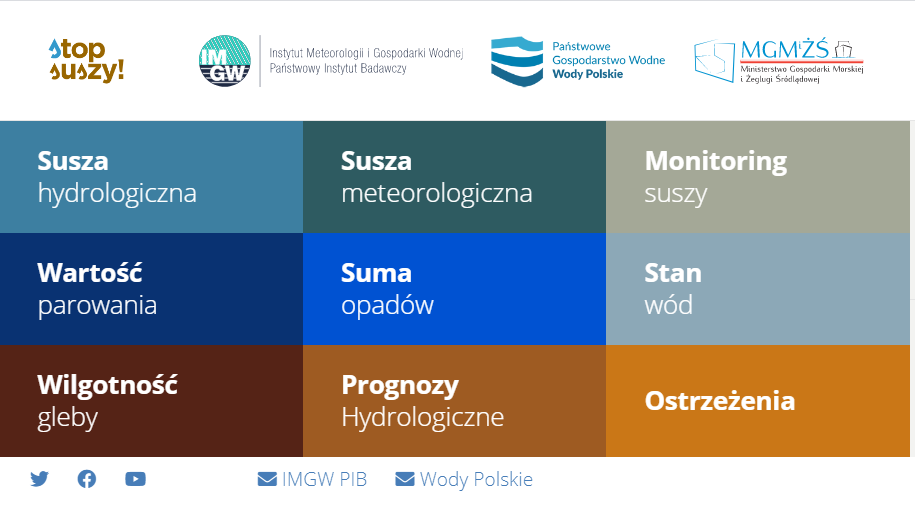 stop suszy!

IMGW Instytut Meteorologii i Gospodarki Wodnej Państwowy Instytut Badawczy

Państwowe Gospodarstwo Wodne Wody Polskie

MGMiŻŚ Ministerstwo Gospodarki Morskiej i Żeglugi Śródlądowej

Susza hydrologiczna

Susza meteorologiczna

Monitoring suszy

Wartość parowania

Suma opadów

Stan wód

Wilgotność gleby

Prognozy Hydrologiczne

Ostrzeżenia

IMGW PIB

Wody Polskie